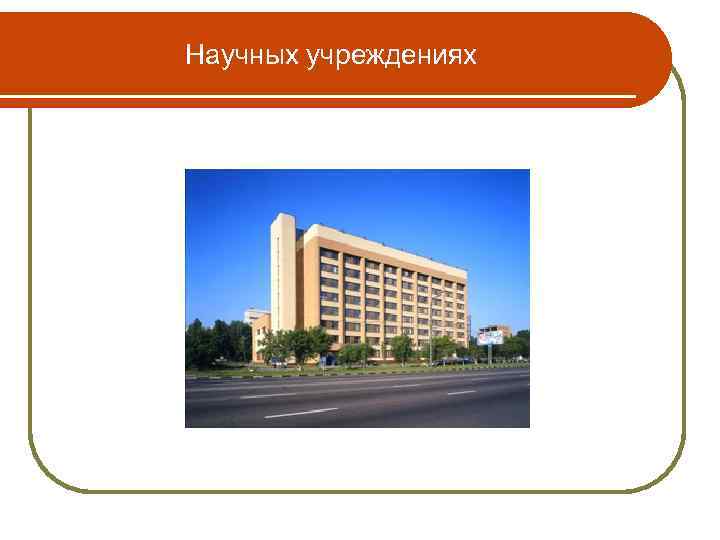 Научных учреждениях